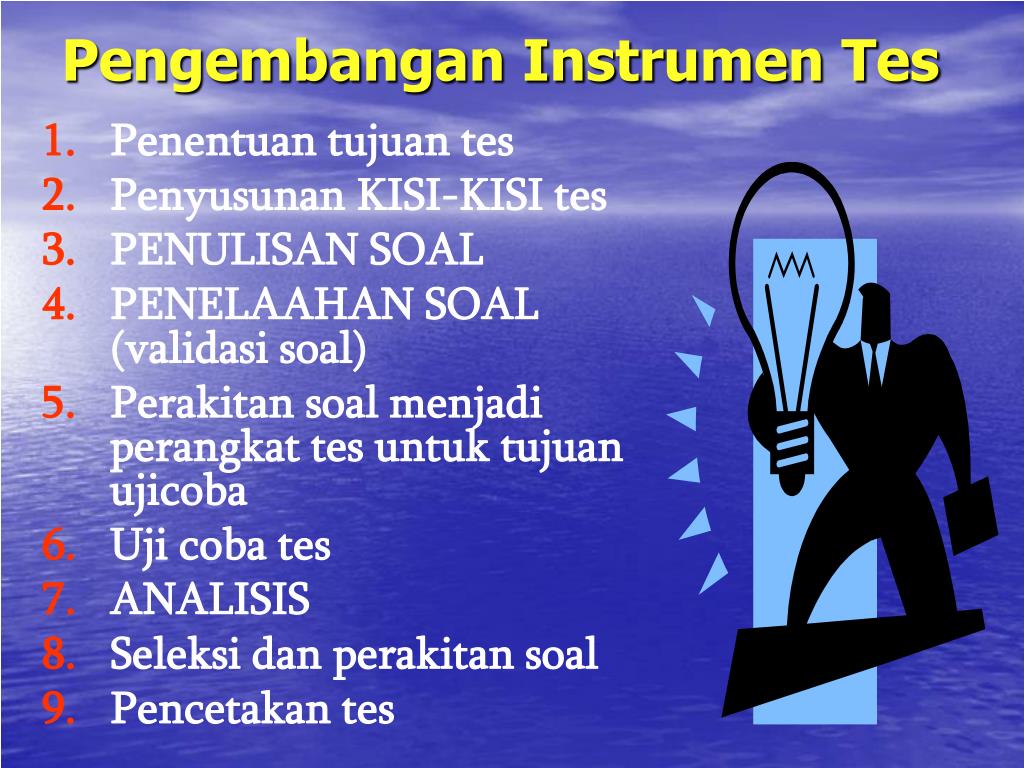 Pengembangan Instrumen Tes

1. Penentuan tujuan tes
2. Penyusunan KISI-KISI tes
3. PENULISAN SOAL
4. PENELAAHAN SOAL (validasi soal)
5. Perakitan soal menjadi perangkat tes untuk tujuan ujicoba
6. Uji coba tes
7. ANALISIS
8. Seleksi dan perakitan soal
9. Pencetakan tes